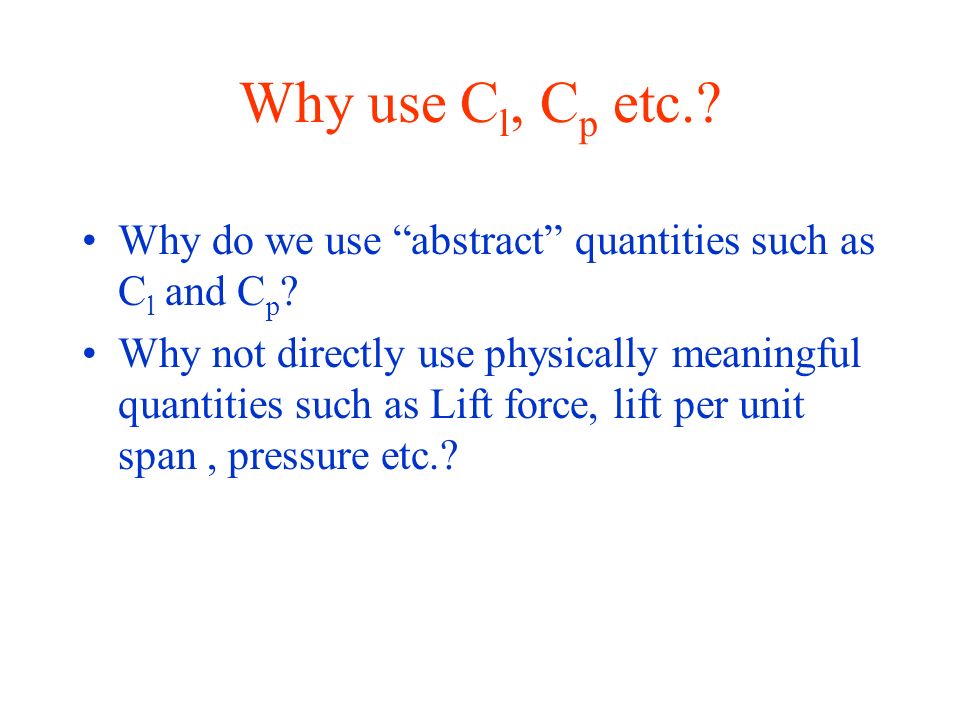 Why use $C_l$, $C_p$ etc.?

• Why do we use “abstract” quantities such as $C_l$ and $C_p$?

• Why not directly use physically meaningful quantities such as Lift force, lift per unit span , pressure etc.?